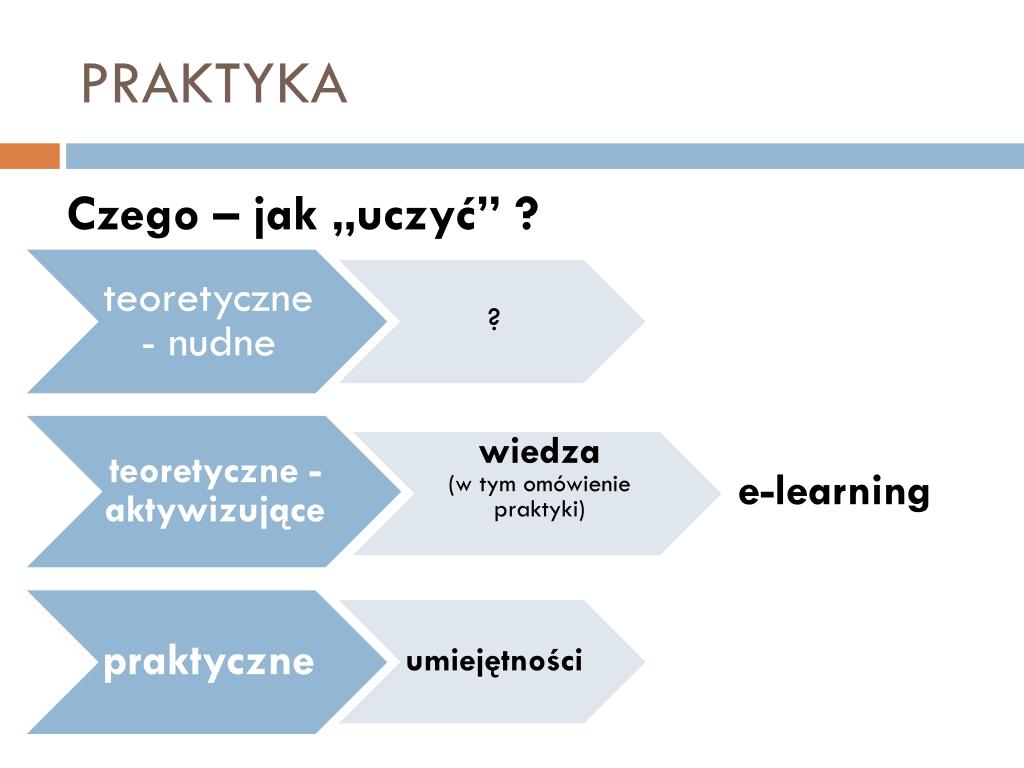 PRAKTYKA

Czego – jak „uczyć” ?

teoretyczne - nudne

?

teoretyczne - aktywizujące

wiedza
(w tym omówienie praktyki)

e-learning

praktyczne

umiejętności